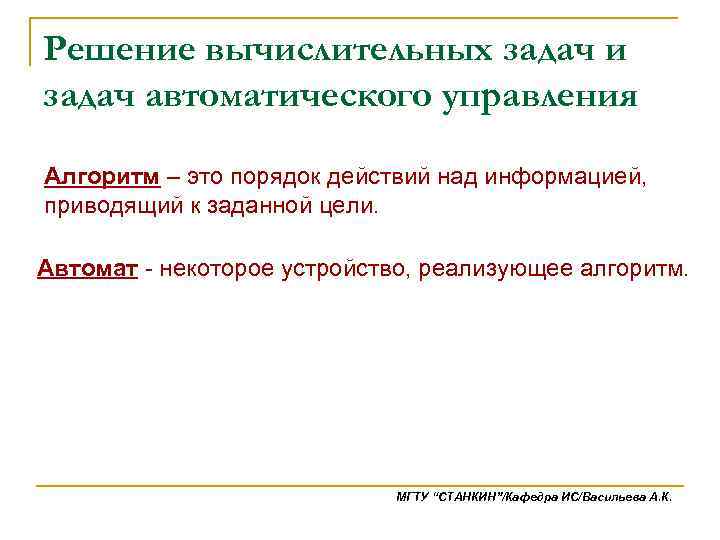 Решение вычислительных задач и задач автоматического управления

Алгоритм – это порядок действий над информацией, приводящий к заданной цели.

Автомат - некоторое устройство, реализующее алгоритм.

МГТУ "СТАНКИН"/Кафедра ИС/Васильева А.К.